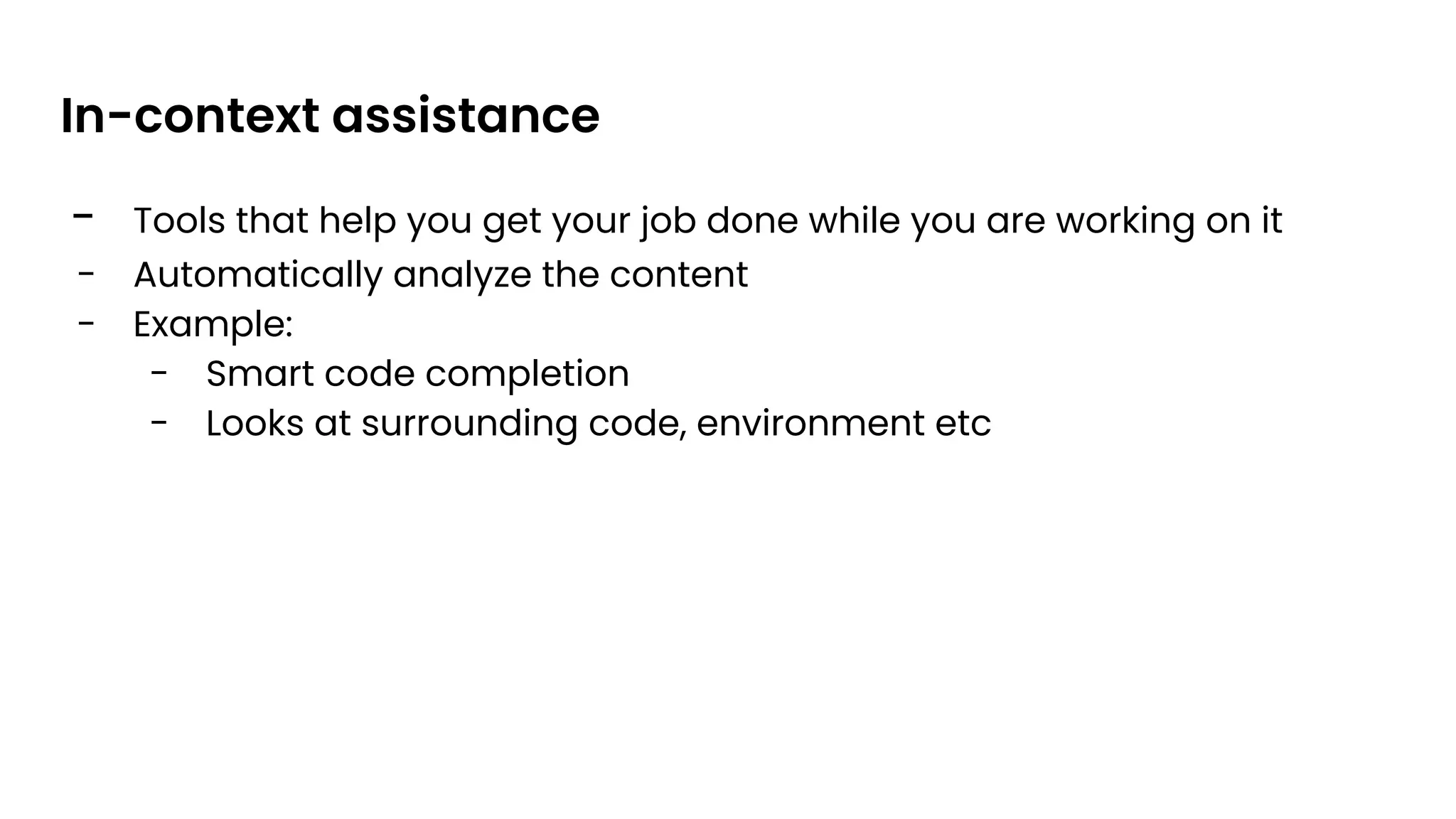 In-context assistance

- Tools that help you get your job done while you are working on it
- Automatically analyze the content
- Example:
  - Smart code completion
  - Looks at surrounding code, environment etc